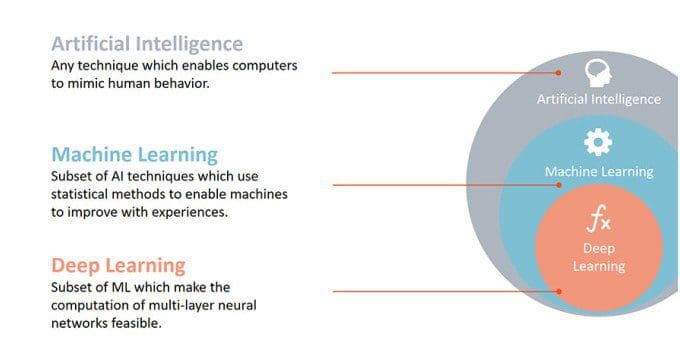 Artificial Intelligence
Any technique which enables computers to mimic human behavior.

Machine Learning
Subset of AI techniques which use statistical methods to enable machines to improve with experiences.

Deep Learning
Subset of ML which make the computation of multi-layer neural networks feasible.

Artificial Intelligence

Machine Learning

$f_x$

Deep Learning